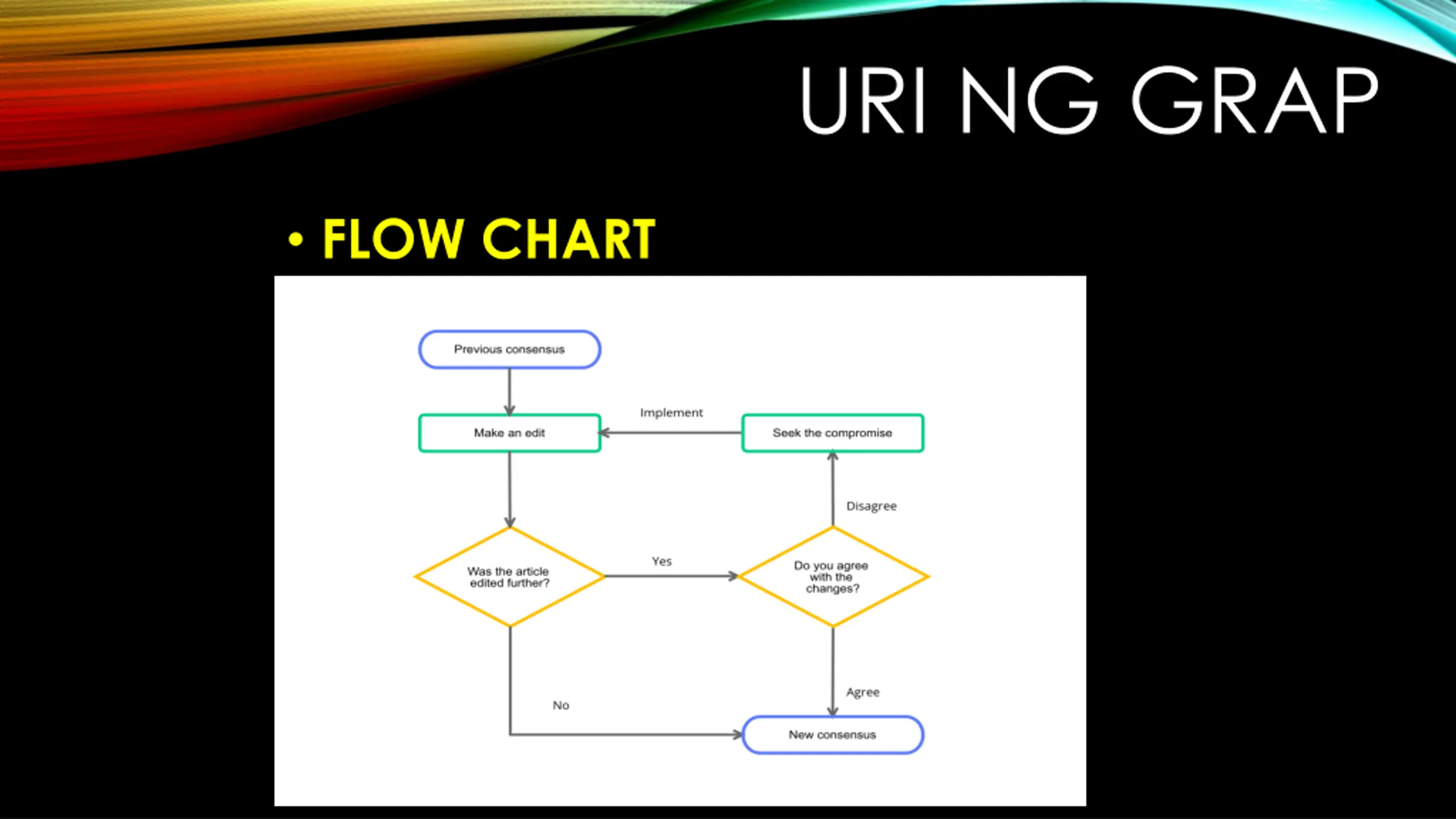 URI NG GRAP

• FLOW CHART

Previous consensus

Make an edit

Implement

Seek the compromise

Disagree

Was the article edited further?

Yes

Do you agree with the changes?

No

Agree

New consensus